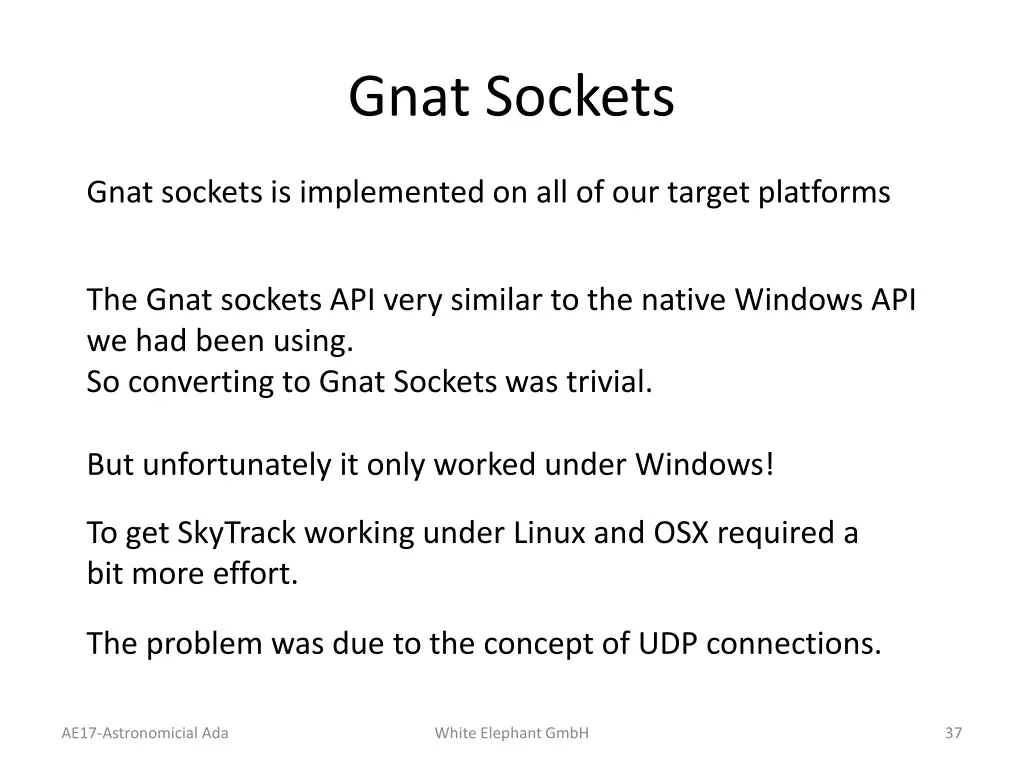 Gnat Sockets

Gnat sockets is implemented on all of our target platforms

The Gnat sockets API very similar to the native Windows API we had been using.
So converting to Gnat Sockets was trivial.

But unfortunately it only worked under Windows!

To get SkyTrack working under Linux and OSX required a bit more effort.

The problem was due to the concept of UDP connections.

AE17-Astronomicial Ada

White Elephant GmbH

37